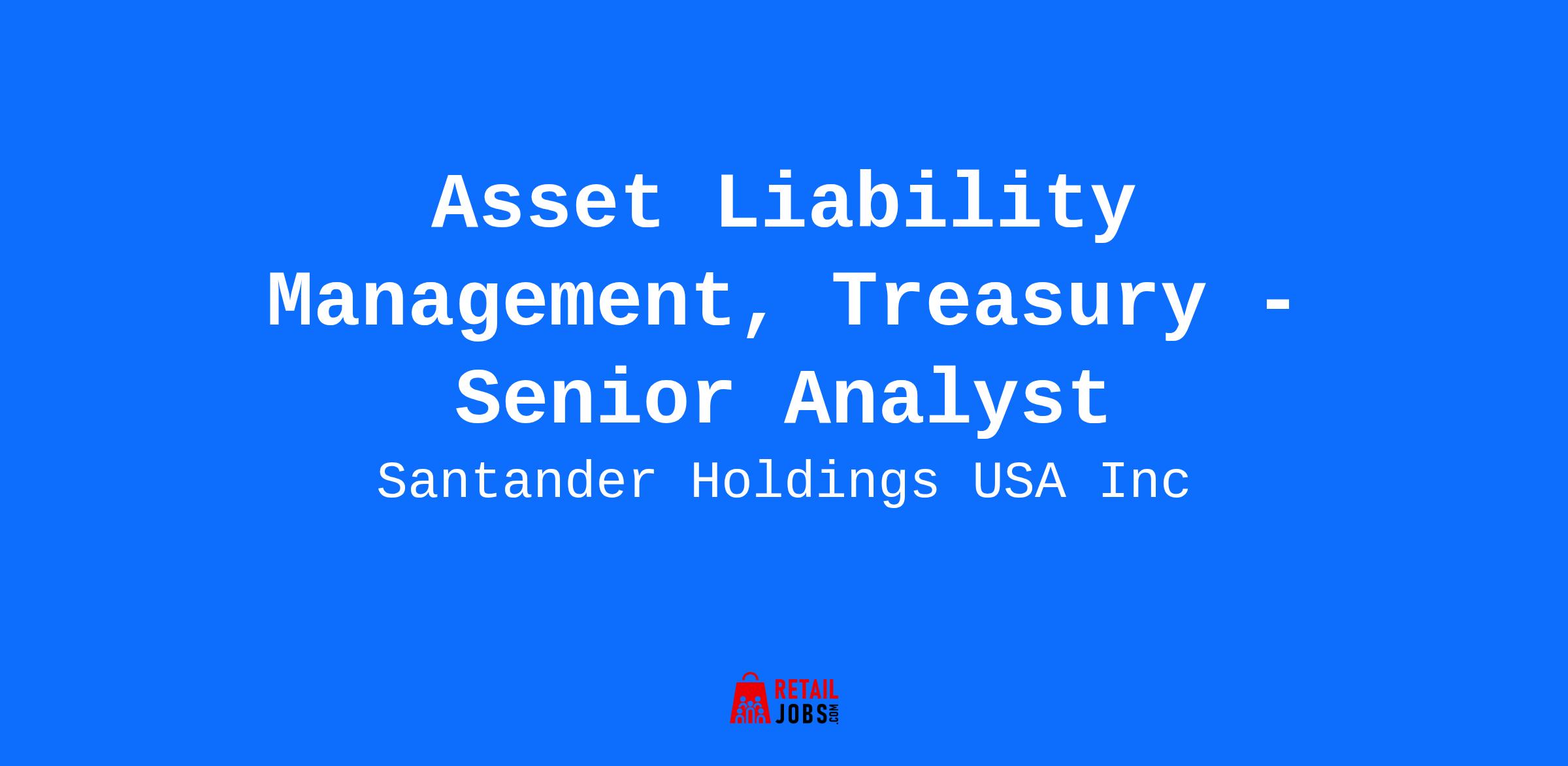 Asset Liability Management, Treasury - Senior Analyst

Santander Holdings USA Inc

RETAIL JOBS.COM